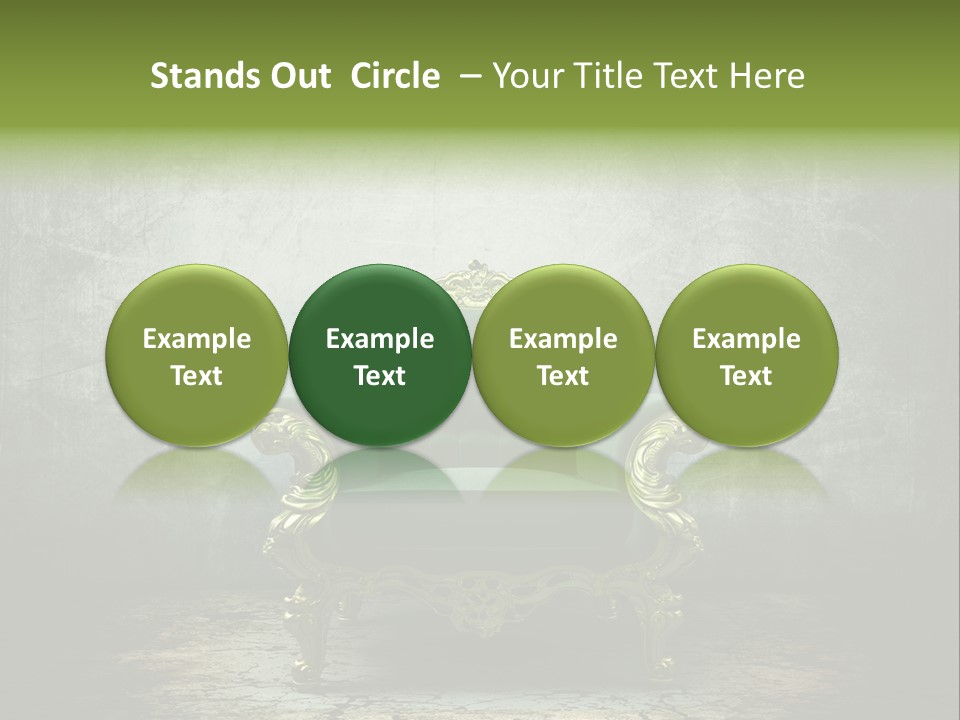 Stands Out Circle – Your Title Text Here

Example Text

Example Text

Example Text

Example Text